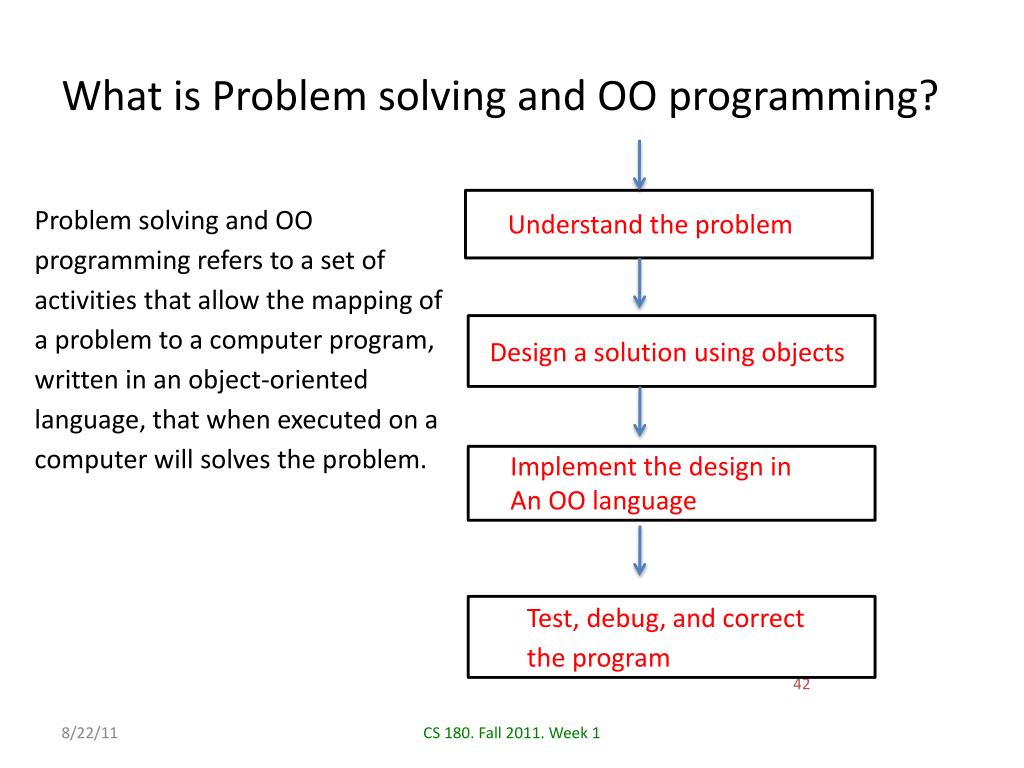 What is Problem solving and OO programming?

Problem solving and OO programming refers to a set of activities that allow the mapping of a problem to a computer program, written in an object-oriented language, that when executed on a computer will solves the problem.

Understand the problem

Design a solution using objects

Implement the design in
An OO language

Test, debug, and correct
the program

42

8/22/11

CS 180. Fall 2011. Week 1